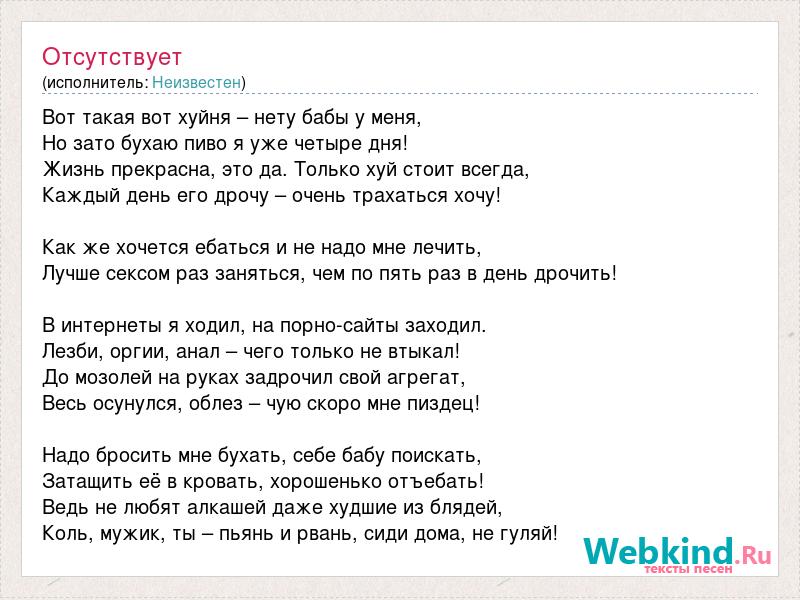 Отсутствует
(исполнитель: Неизвестен)

Вот такая вот хуйня – нету бабы у меня,
Но зато бухаю пиво я уже четыре дня!
Жизнь прекрасна, это да. Только хуй стоит всегда,
Каждый день его дрочу – очень трахаться хочу!

Как же хочется ебаться и не надо мне лечить,
Лучше сексом раз заняться, чем по пять раз в день дрочить!

В интернеты я ходил, на порно-сайты заходил.
Лезби, оргии, анал – чего только не втыкал!
До мозолей на руках задрочил свой агрегат,
Весь осунулся, облез – чую скоро мне пиздец!

Надо бросить мне бухать, себе бабу поискать,
Затащить её в кровать, хорошенько отъебать!
Ведь не любят алкашей даже худшие из блядей,
Коль, мужик, ты – пьянь и рвань, сиди дома, не гуляй!

Webkind.Ru
тексты песен